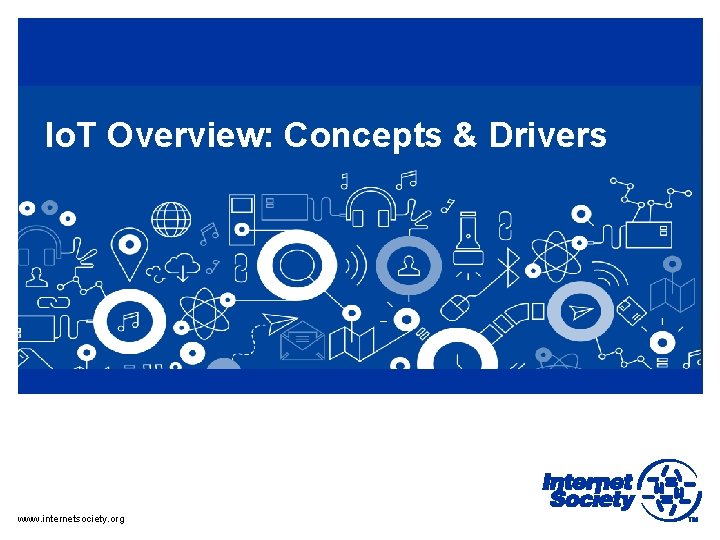 IoT Overview: Concepts & Drivers

www.internetsociety.org

Internet Society ™